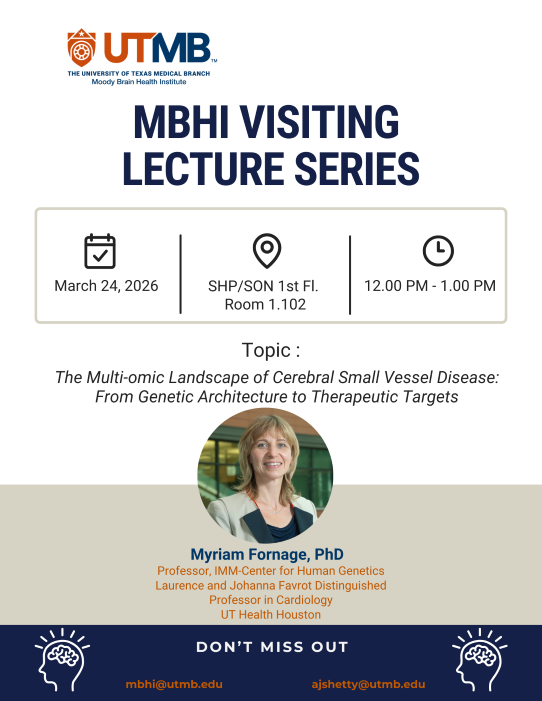 UTMB™
THE UNIVERSITY OF TEXAS MEDICAL BRANCH
Moody Brain Health Institute

MBHI VISITING LECTURE SERIES

March 24, 2026

SHP/SON 1st Fl. Room 1.102

12.00 PM - 1.00 PM

Topic :

The Multi-omic Landscape of Cerebral Small Vessel Disease: From Genetic Architecture to Therapeutic Targets

Myriam Fornage, PhD
Professor, IMM-Center for Human Genetics
Laurence and Johanna Favrot Distinguished Professor in Cardiology
UT Health Houston

DON'T MISS OUT

mbhi@utmb.edu

ajshetty@utmb.edu